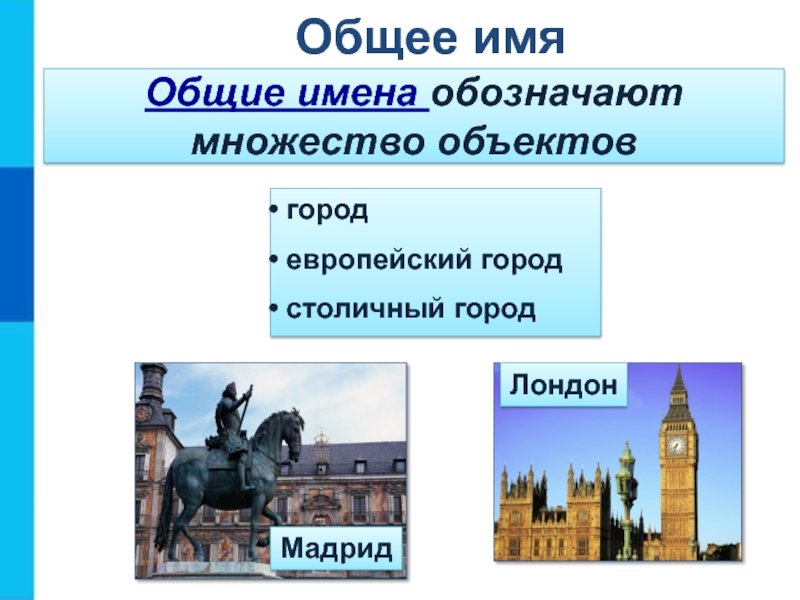 Общее имя

Общие имена обозначают множество объектов

• город
• европейский город
• столичный город

Мадрид

Лондон